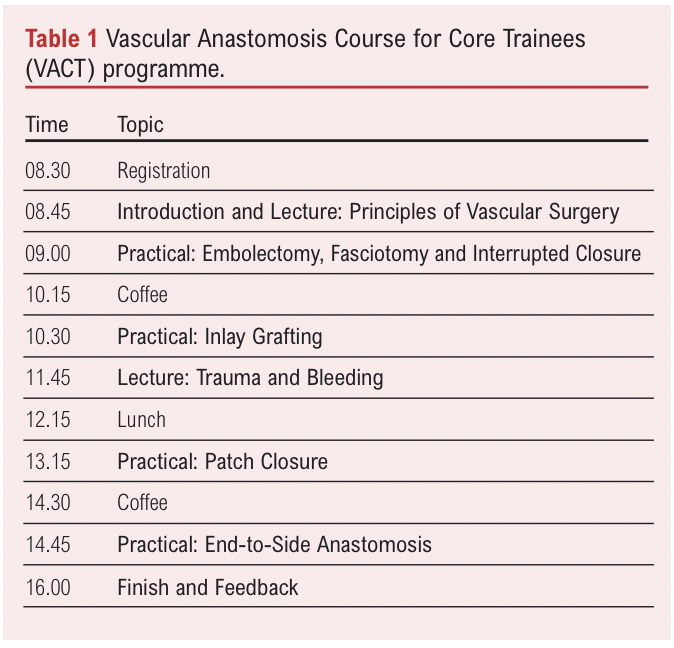 Table 1 Vascular Anastomosis Course for Core Trainees (VACT) programme.

| Time | Topic |
|---|---|
| 08.30 | Registration |
| 08.45 | Introduction and Lecture: Principles of Vascular Surgery |
| 09.00 | Practical: Embolectomy, Fasciotomy and Interrupted Closure |
| 10.15 | Coffee |
| 10.30 | Practical: Inlay Grafting |
| 11.45 | Lecture: Trauma and Bleeding |
| 12.15 | Lunch |
| 13.15 | Practical: Patch Closure |
| 14.30 | Coffee |
| 14.45 | Practical: End-to-Side Anastomosis |
| 16.00 | Finish and Feedback |